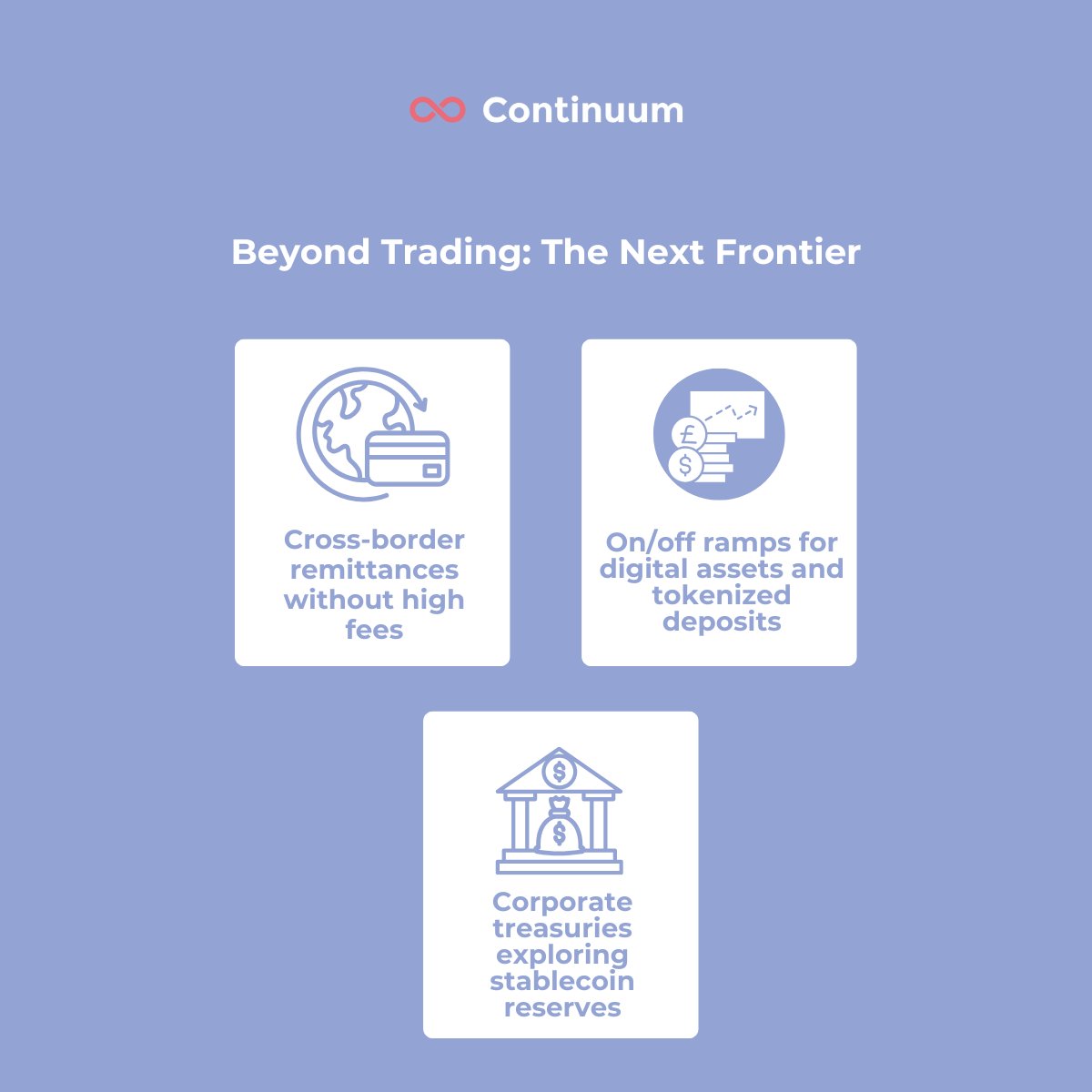 Continuum

Beyond Trading: The Next Frontier

Cross-border remittances without high fees

On/off ramps for digital assets and tokenized deposits

Corporate treasuries exploring stablecoin reserves